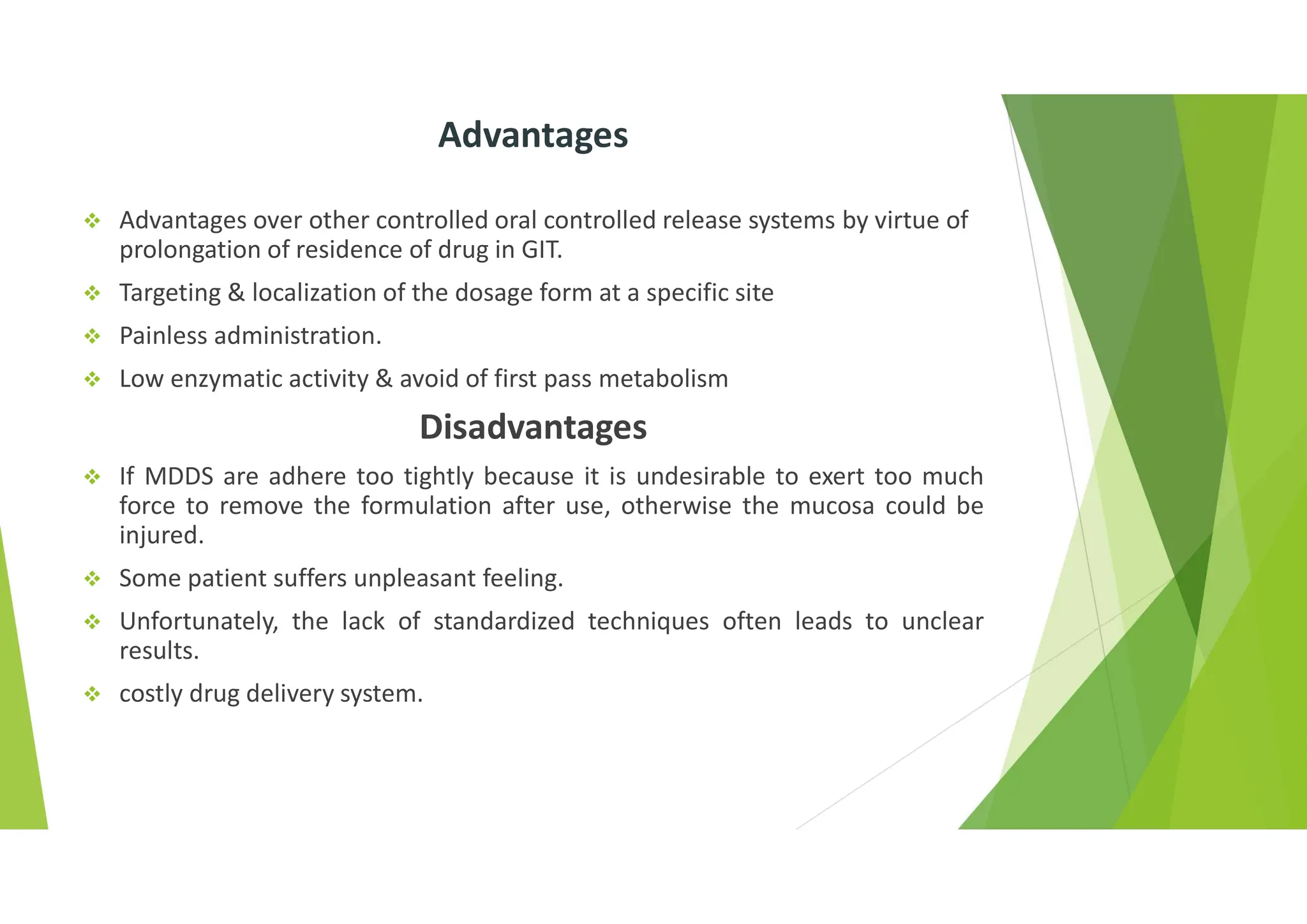 Advantages

❖ Advantages over other controlled oral controlled release systems by virtue of prolongation of residence of drug in GIT.

❖ Targeting & localization of the dosage form at a specific site

❖ Painless administration.

❖ Low enzymatic activity & avoid of first pass metabolism

Disadvantages

❖ If MDDS are adhere too tightly because it is undesirable to exert too much force to remove the formulation after use, otherwise the mucosa could be injured.

❖ Some patient suffers unpleasant feeling.

❖ Unfortunately, the lack of standardized techniques often leads to unclear results.

❖ costly drug delivery system.